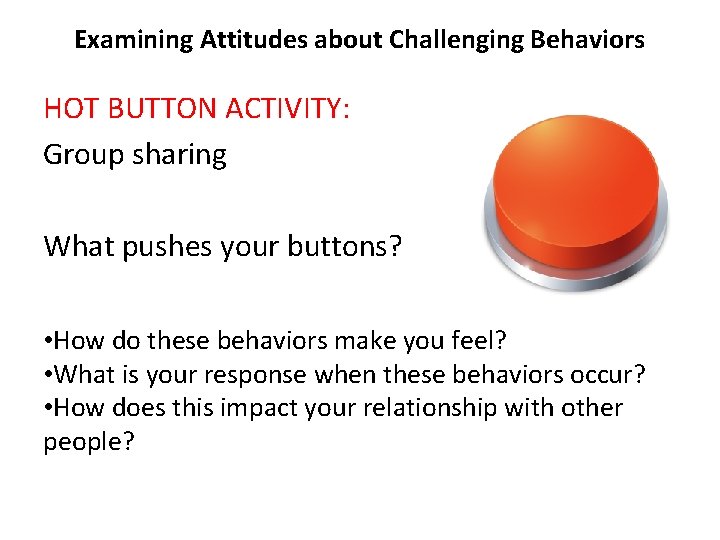 Examining Attitudes about Challenging Behaviors

HOT BUTTON ACTIVITY:

Group sharing

What pushes your buttons?

•How do these behaviors make you feel?
•What is your response when these behaviors occur?
•How does this impact your relationship with other people?